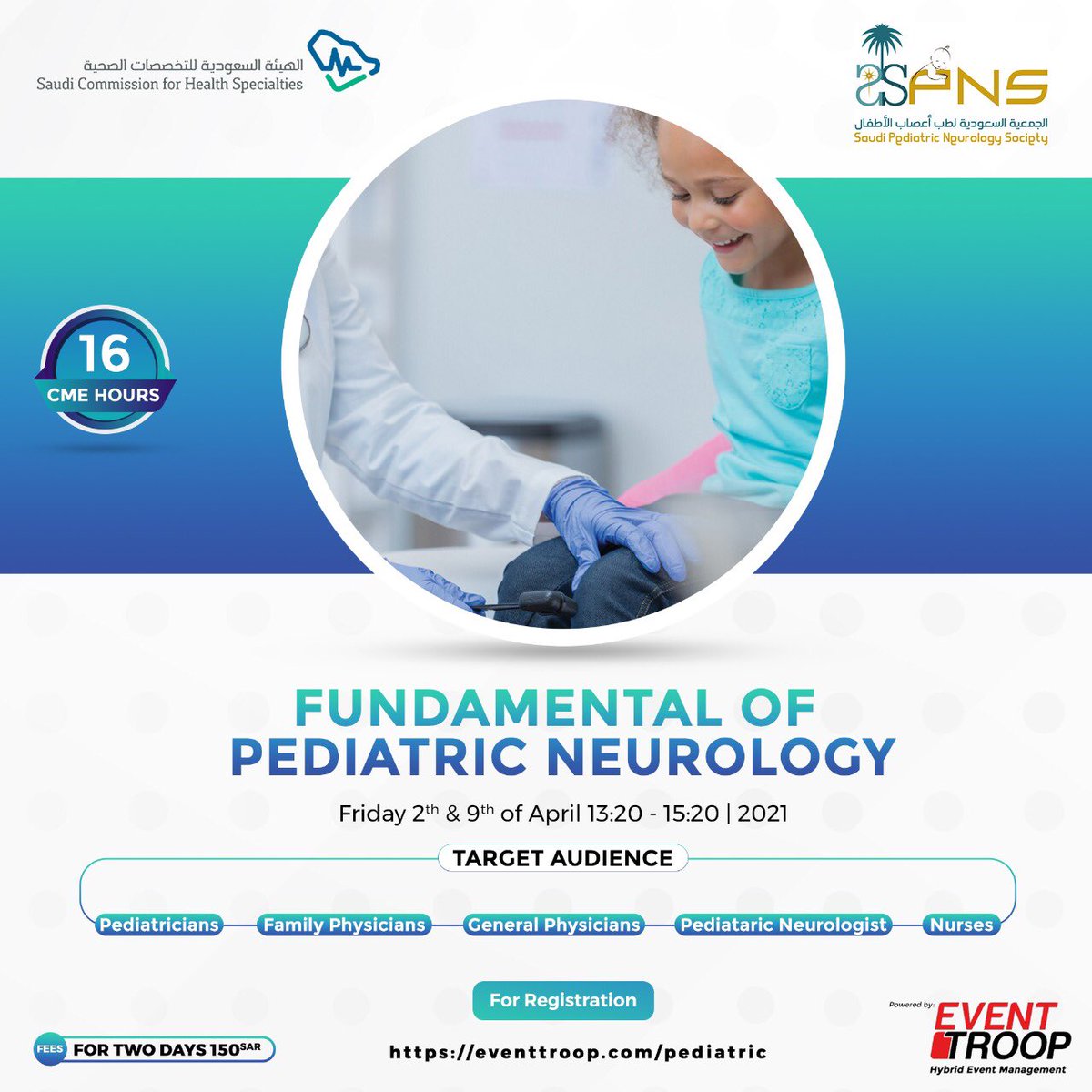 الهيئة السعودية للتخصصات الصحية
Saudi Commission for Health Specialties

SPNS
الجمعية السعودية لطب أعصاب الأطفال
Saudi Pediatric Neurology Society

16
CME HOURS

FUNDAMENTAL OF
PEDIATRIC NEUROLOGY

Friday 2$^{th}$ & 9$^{th}$ of April 13:20 - 15:20 | 2021

TARGET AUDIENCE

Pediatricians
Family Physicians
General Physicians
Pediataric Neurologist
Nurses

For Registration

FEES FOR TWO DAYS 150$^{SAR}$

https://eventtroop.com/pediatric

Powered by:
EVENT TROOP
Hybrid Event Management